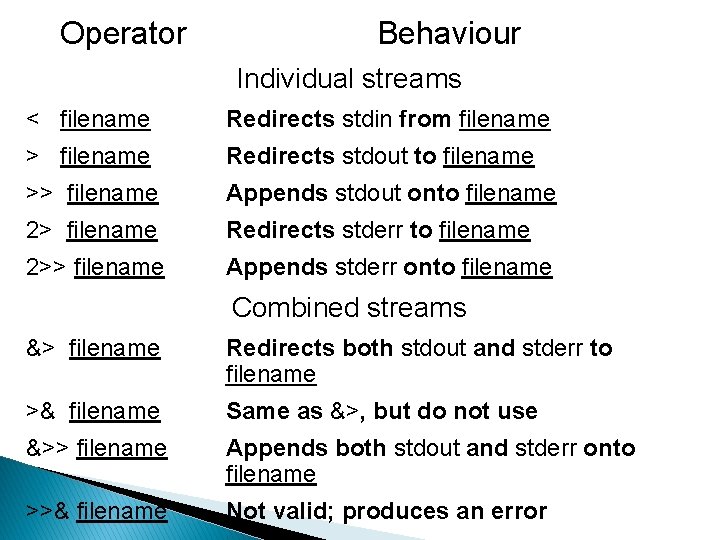 | Operator | Behaviour |
|---|---|
| | Individual streams |
| < filename | Redirects stdin from filename |
| > filename | Redirects stdout to filename |
| >> filename | Appends stdout onto filename |
| 2> filename | Redirects stderr to filename |
| 2>> filename | Appends stderr onto filename |
| | Combined streams |
| &> filename | Redirects both stdout and stderr to filename |
| >& filename | Same as &>, but do not use |
| &>> filename | Appends both stdout and stderr onto filename |
| >>& filename | Not valid; produces an error |